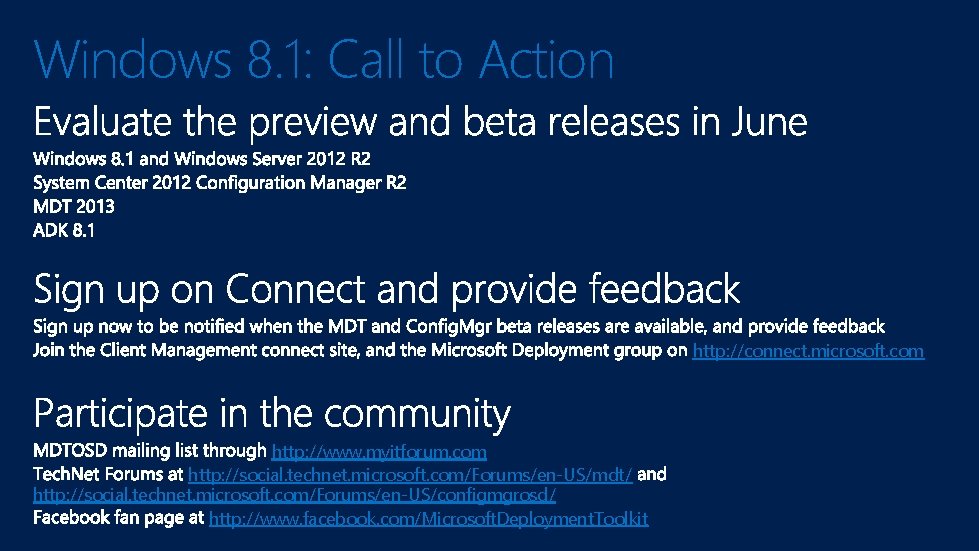 Windows 8.1: Call to Action

Evaluate the preview and beta releases in June

Windows 8.1 and Windows Server 2012 R2
System Center 2012 Configuration Manager R2
MDT 2013
ADK 8.1

Sign up on Connect and provide feedback

Sign up now to be notified when the MDT and ConfigMgr beta releases are available, and provide feedback
Join the Client Management connect site, and the Microsoft Deployment group on http://connect.microsoft.com

Participate in the community

MDTOSD mailing list through http://www.myitforum.com
TechNet Forums at http://social.technet.microsoft.com/Forums/en-US/mdt/ and http://social.technet.microsoft.com/Forums/en-US/configmgrosd/
Facebook fan page at http://www.facebook.com/MicrosoftDeploymentToolkit